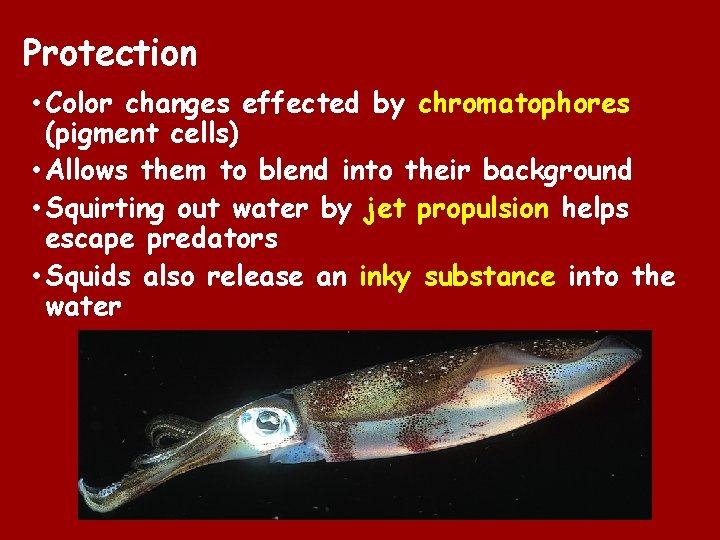 Protection

• Color changes effected by chromatophores (pigment cells)

• Allows them to blend into their background

• Squirting out water by jet propulsion helps escape predators

• Squids also release an inky substance into the water